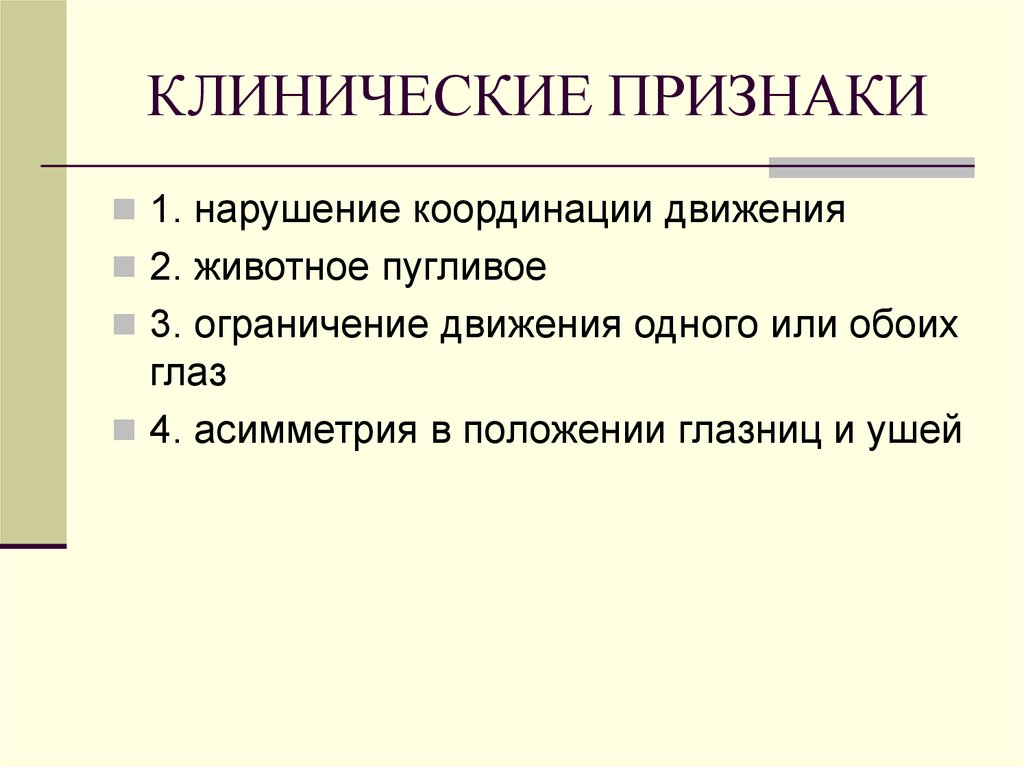 КЛИНИЧЕСКИЕ ПРИЗНАКИ

1. нарушение координации движения

2. животное пугливое

3. ограничение движения одного или обоих глаз

4. асимметрия в положении глазниц и ушей